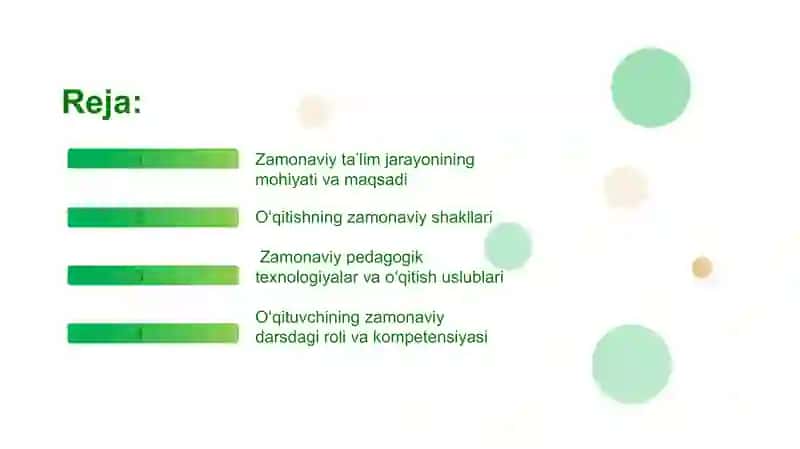 Reja:

Zamonaviy ta'lim jarayonining mohiyati va maqsadi

O'qitishning zamonaviy shakllari

Zamonaviy pedagogik texnologiyalar va o'qitish uslublari

O'qituvchining zamonaviy darsdagi roli va kompetensiyasi